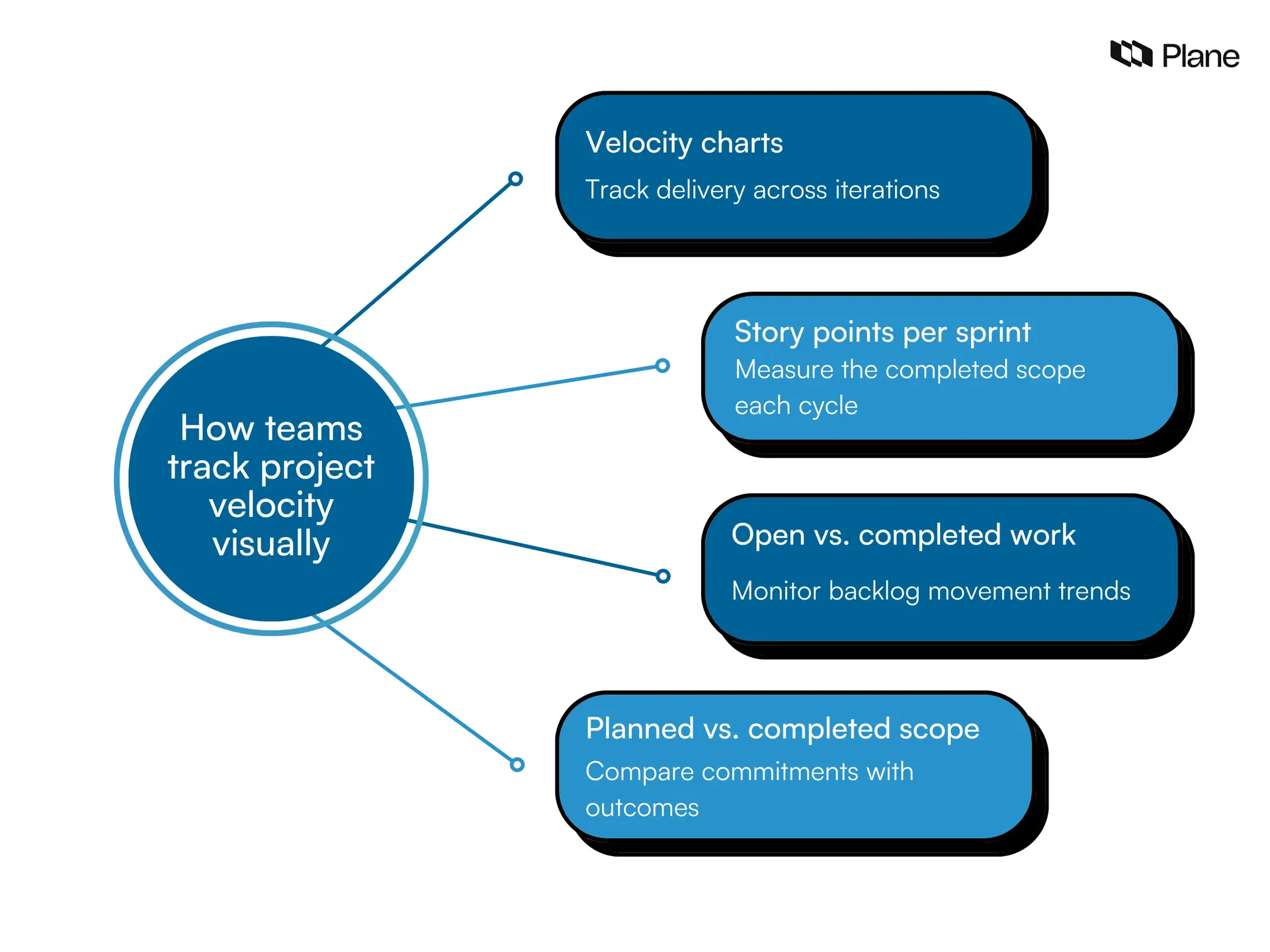 Plane

How teams track project velocity visually

Velocity charts
Track delivery across iterations

Story points per sprint
Measure the completed scope each cycle

Open vs. completed work
Monitor backlog movement trends

Planned vs. completed scope
Compare commitments with outcomes